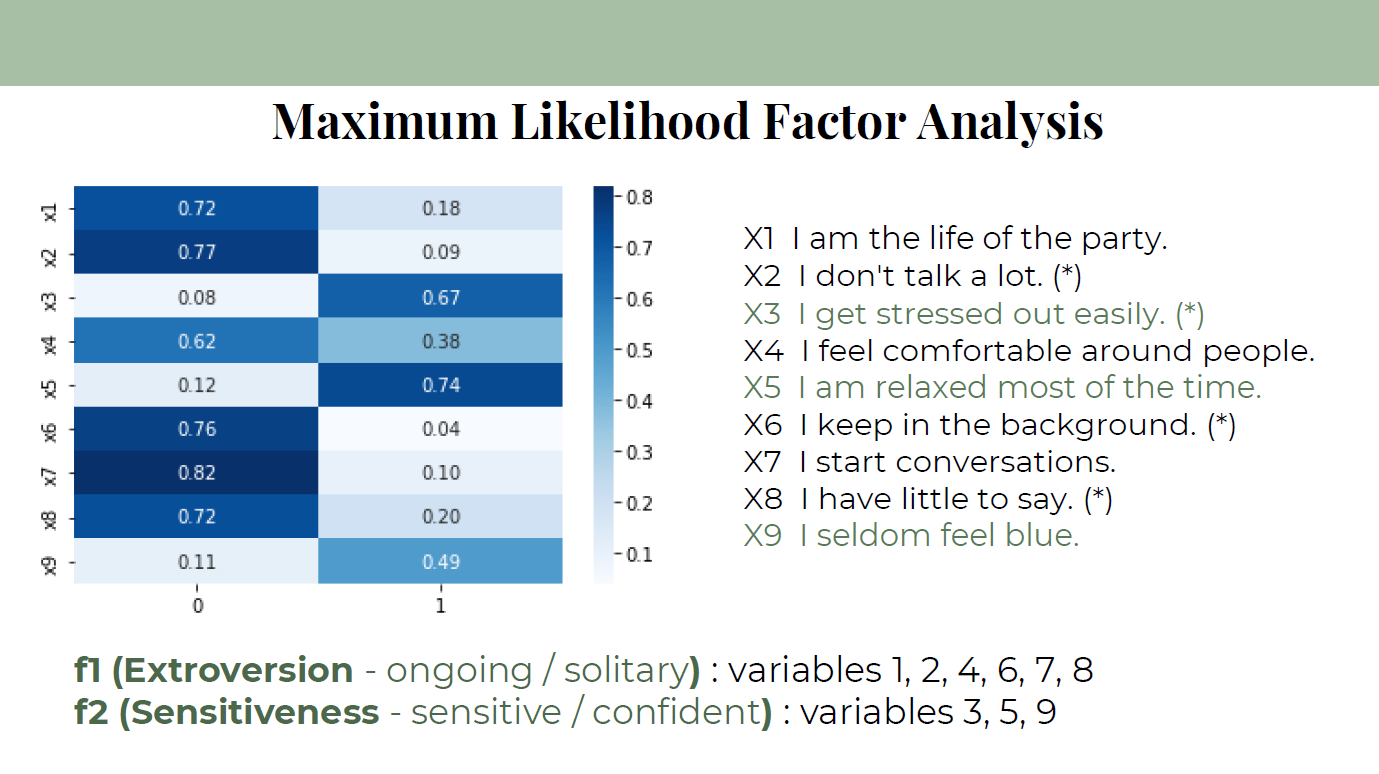 Maximum Likelihood Factor Analysis

| | 0 | 1 |
|---|---|---|
| x1 | 0.72 | 0.18 |
| x2 | 0.77 | 0.09 |
| x3 | 0.08 | 0.67 |
| x4 | 0.62 | 0.38 |
| x5 | 0.12 | 0.74 |
| x6 | 0.76 | 0.04 |
| x7 | 0.82 | 0.10 |
| x8 | 0.72 | 0.20 |
| x9 | 0.11 | 0.49 |

0.8
0.7
0.6
0.5
0.4
0.3
0.2
0.1

X1 I am the life of the party.
X2 I don't talk a lot. (*)
X3 I get stressed out easily. (*)
X4 I feel comfortable around people.
X5 I am relaxed most of the time.
X6 I keep in the background. (*)
X7 I start conversations.
X8 I have little to say. (*)
X9 I seldom feel blue.

f1 (Extroversion - ongoing / solitary) : variables 1, 2, 4, 6, 7, 8
f2 (Sensitiveness - sensitive / confident) : variables 3, 5, 9